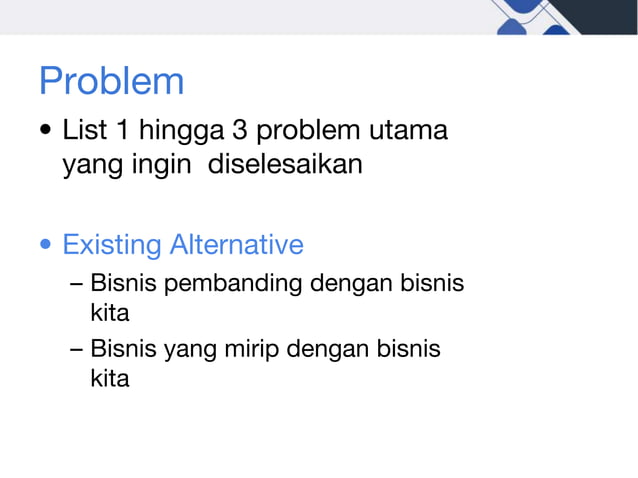 Problem

• List 1 hingga 3 problem utama yang ingin  diselesaikan

• Existing Alternative
– Bisnis pembanding dengan bisnis kita
– Bisnis yang mirip dengan bisnis kita